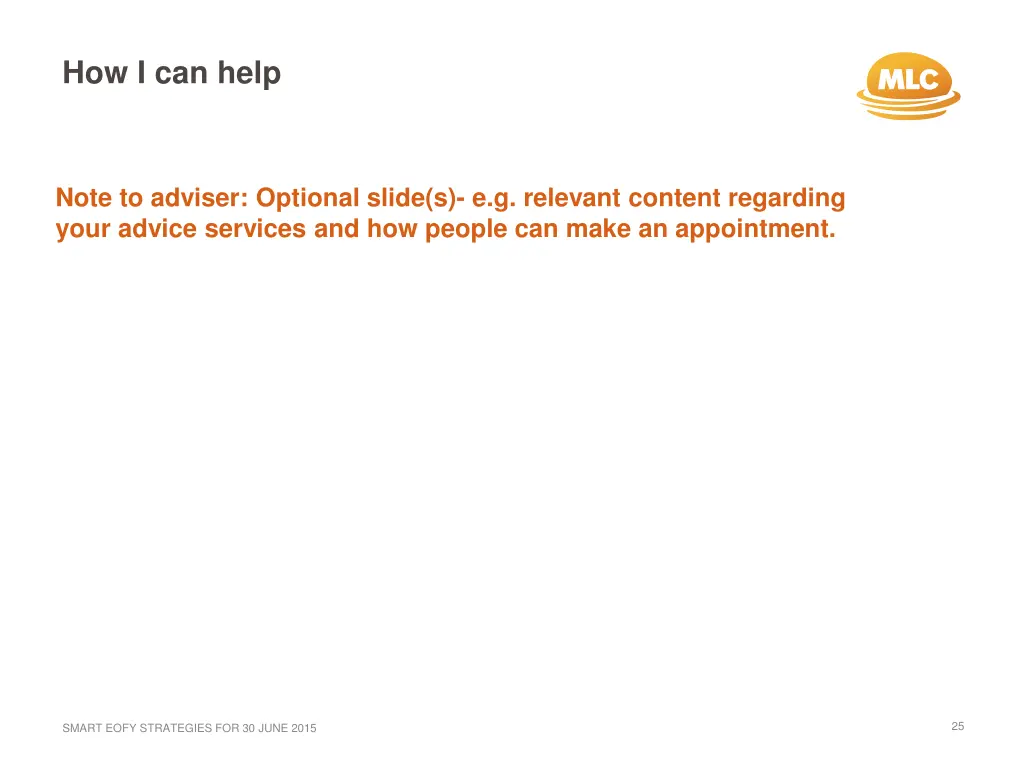 How I can help

MLC

Note to adviser: Optional slide(s)- e.g. relevant content regarding your advice services and how people can make an appointment.

SMART EOFY STRATEGIES FOR 30 JUNE 2015

25